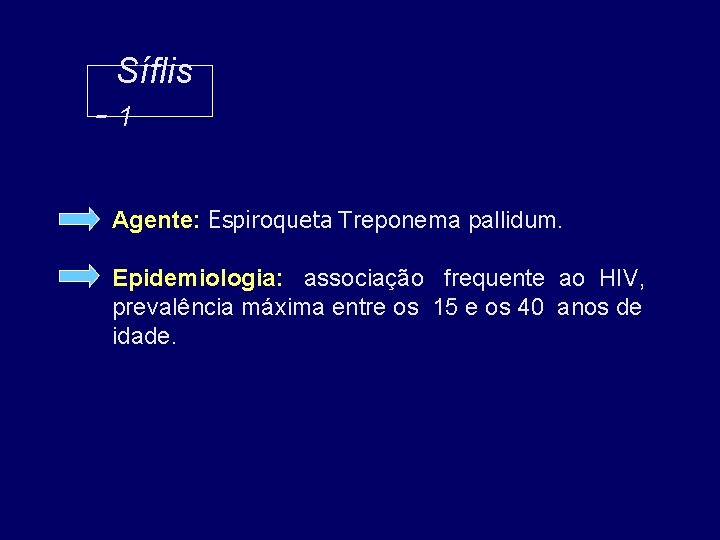 Síflis - 1

Agente: Espiroqueta Treponema pallidum.

Epidemiologia: associação frequente ao HIV, prevalência máxima entre os 15 e os 40 anos de idade.